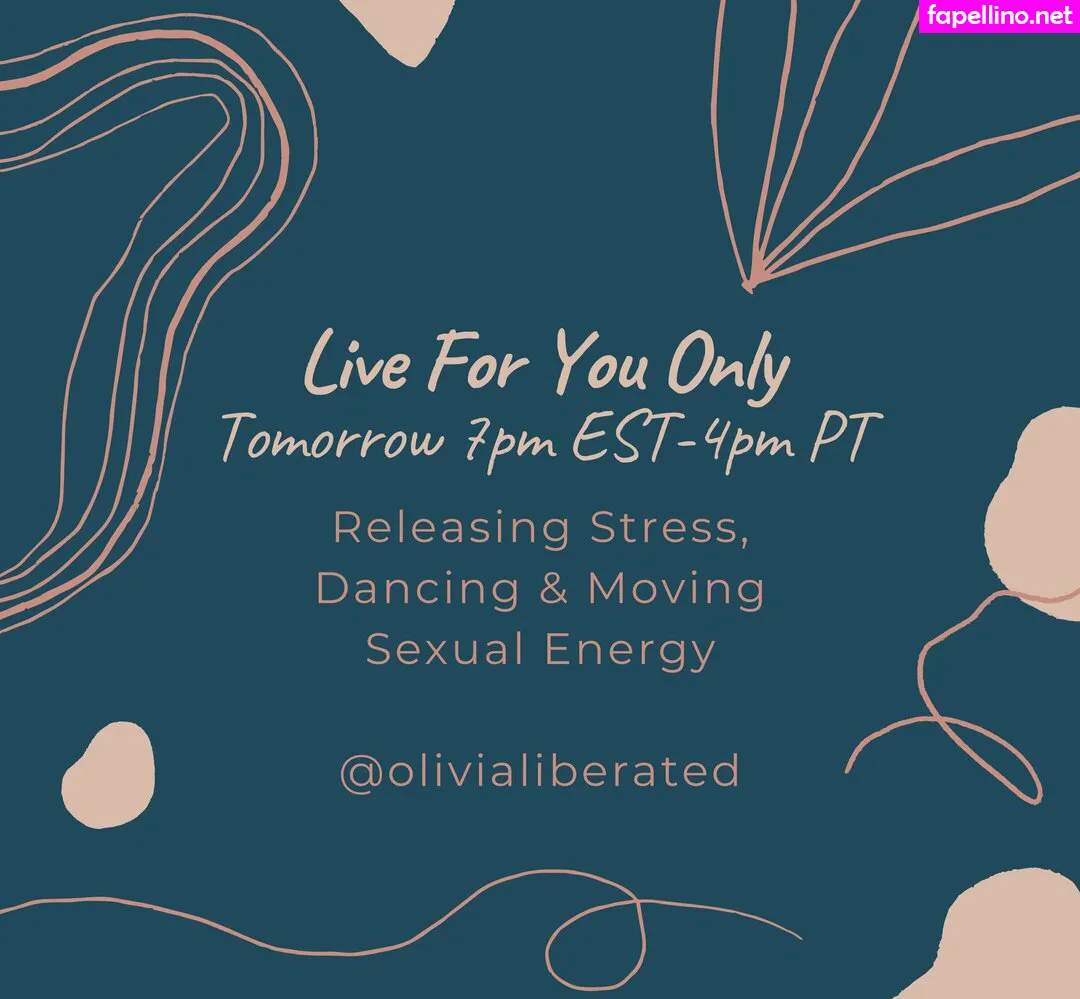 fapellino.net

Live For You Only
Tomorrow 7pm EST-4pm PT

Releasing Stress, Dancing & Moving Sexual Energy

@olivialiberated